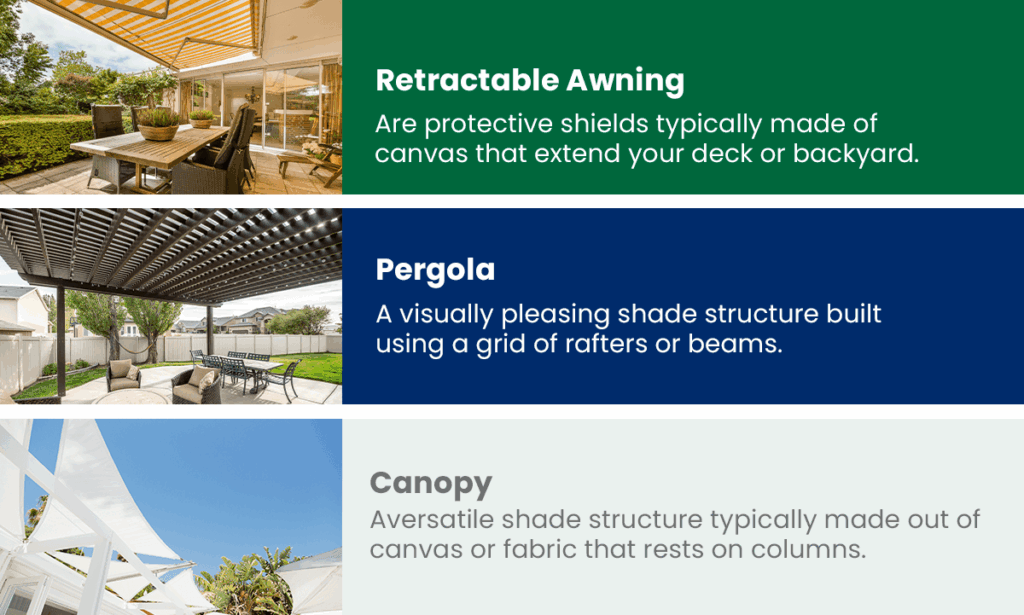 Retractable Awning
Are protective shields typically made of canvas that extend your deck or backyard.

Pergola
A visually pleasing shade structure built using a grid of rafters or beams.

Canopy
Aversatile shade structure typically made out of canvas or fabric that rests on columns.